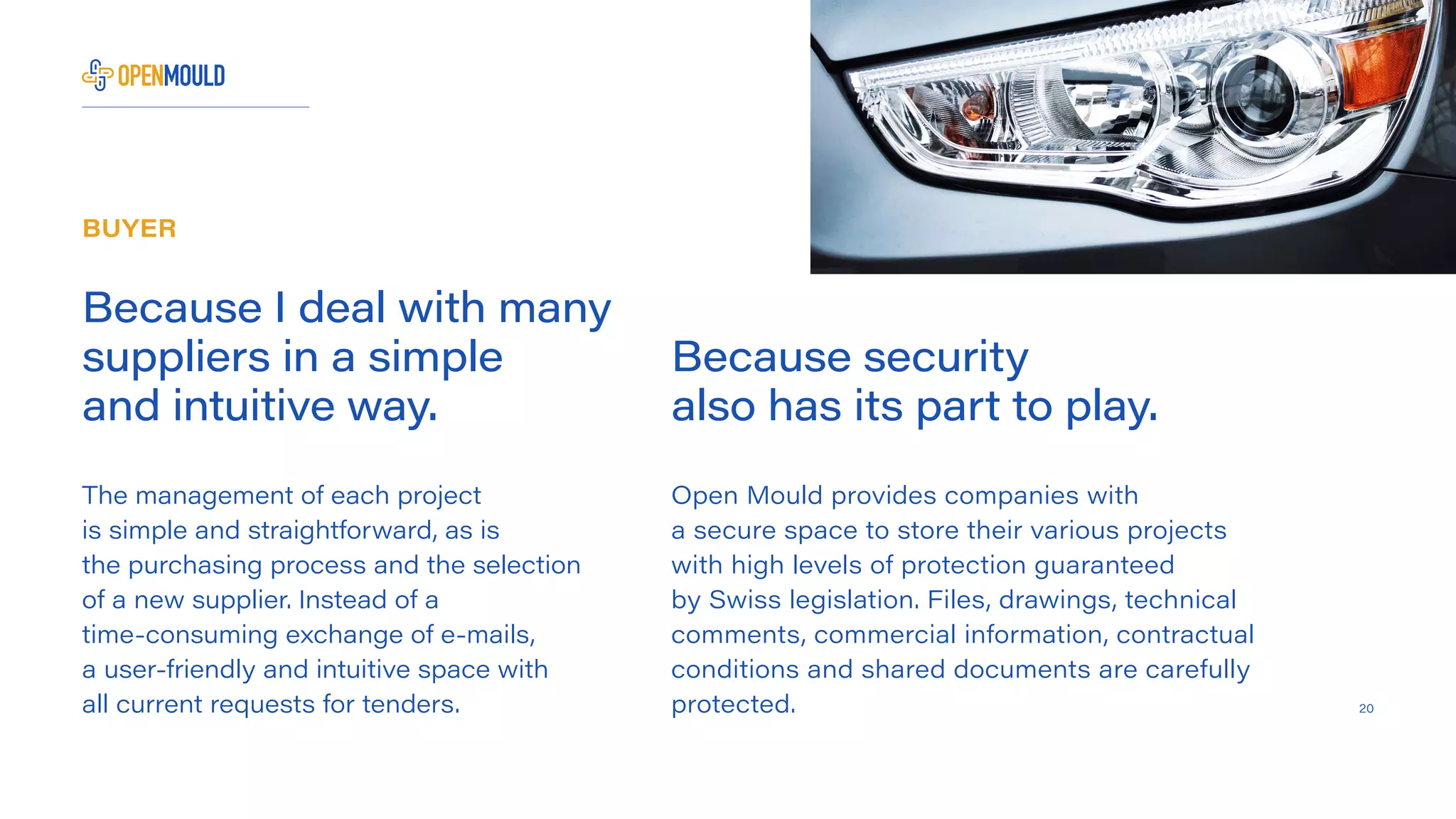 OPENMOULD

BUYER

Because I deal with many suppliers in a simple and intuitive way.

The management of each project is simple and straightforward, as is the purchasing process and the selection of a new supplier. Instead of a time-consuming exchange of e-mails, a user-friendly and intuitive space with all current requests for tenders.

Because security also has its part to play.

Open Mould provides companies with a secure space to store their various projects with high levels of protection guaranteed by Swiss legislation. Files, drawings, technical comments, commercial information, contractual conditions and shared documents are carefully protected.

20